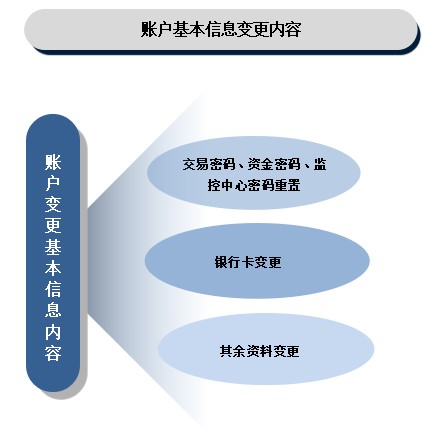 账户基本信息变更内容

账户变更基本信息内容

交易密码、资金密码、监控中心密码重置

银行卡变更

其余资料变更